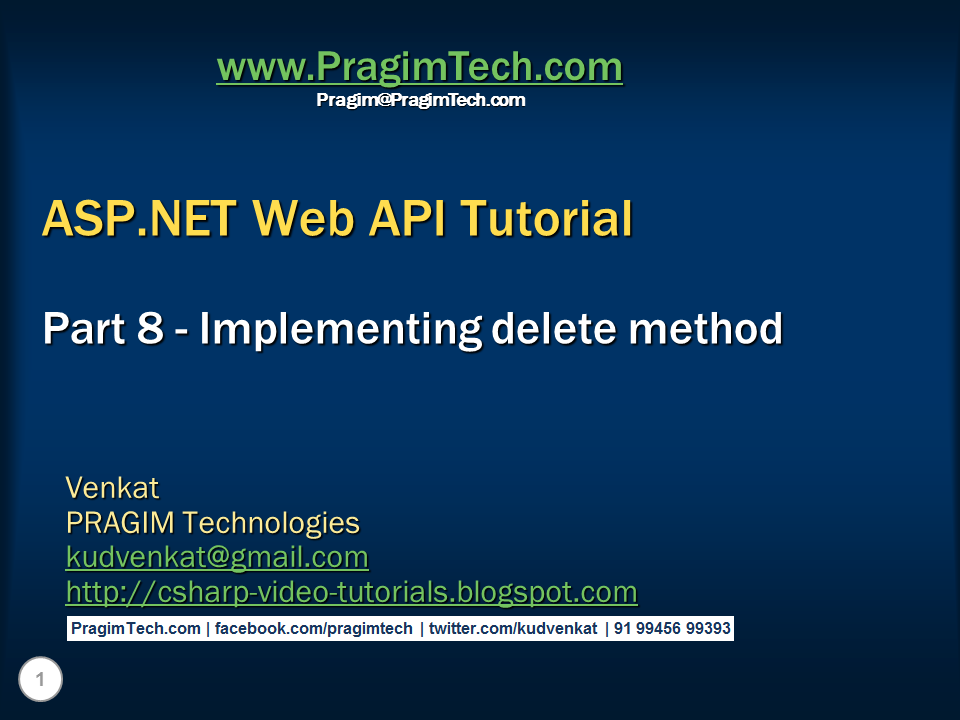 www.PragimTech.com
Pragim@PragimTech.com

ASP.NET Web API Tutorial

Part 8 - Implementing delete method

Venkat
PRAGIM Technologies
kudvenkat@gmail.com
http://csharp-video-tutorials.blogspot.com

PragimTech.com | facebook.com/pragimtech | twitter.com/kudvenkat | 91 99456 99393

1